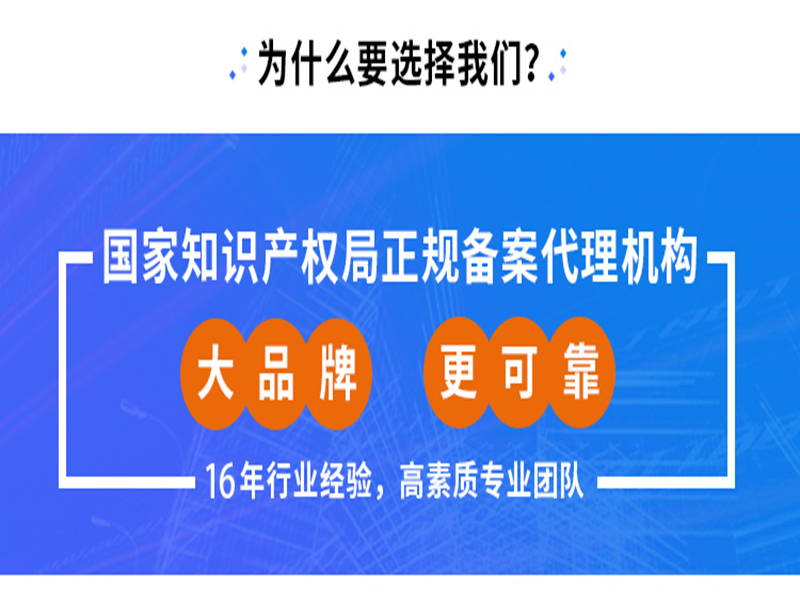 为什么要选择我们?

国家知识产权局正规备案代理机构

大品牌 更可靠

16年行业经验，高素质专业团队